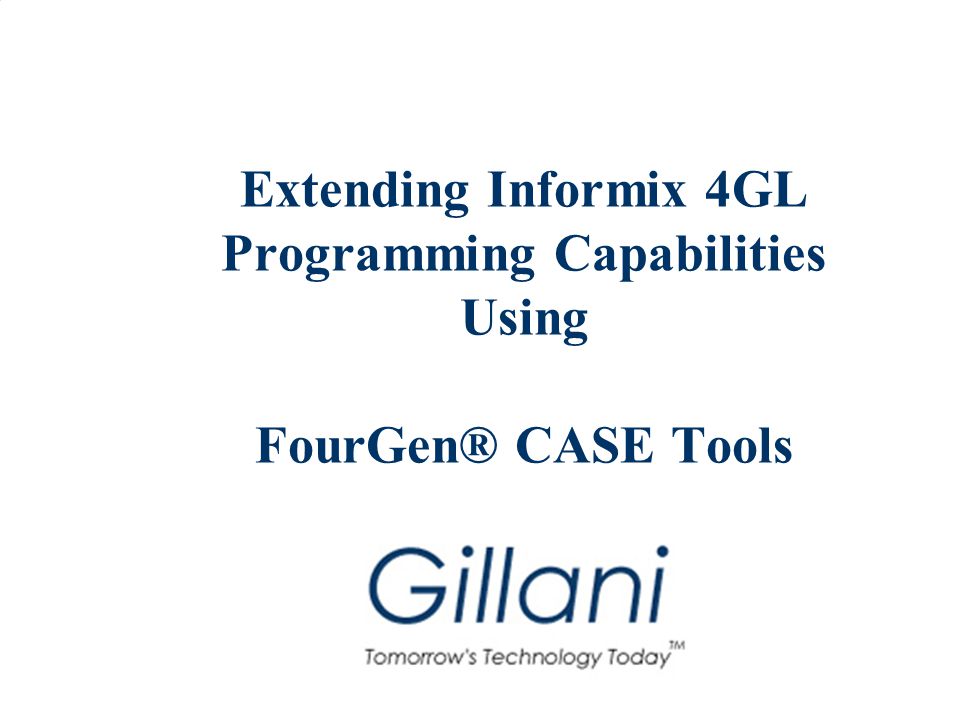 Extending Informix 4GL Programming Capabilities Using

FourGen® CASE Tools

Gillani

Tomorrow's Technology Today™